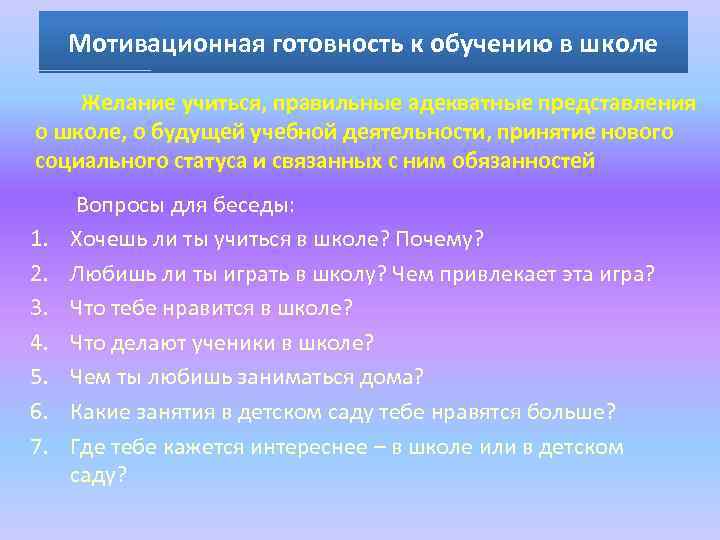 Мотивационная готовность к обучению в школе

Желание учиться, правильные адекватные представления о школе, о будущей учебной деятельности, принятие нового социального статуса и связанных с ним обязанностей

Вопросы для беседы:
1. Хочешь ли ты учиться в школе? Почему?
2. Любишь ли ты играть в школу? Чем привлекает эта игра?
3. Что тебе нравится в школе?
4. Что делают ученики в школе?
5. Чем ты любишь заниматься дома?
6. Какие занятия в детском саду тебе нравятся больше?
7. Где тебе кажется интереснее – в школе или в детском саду?